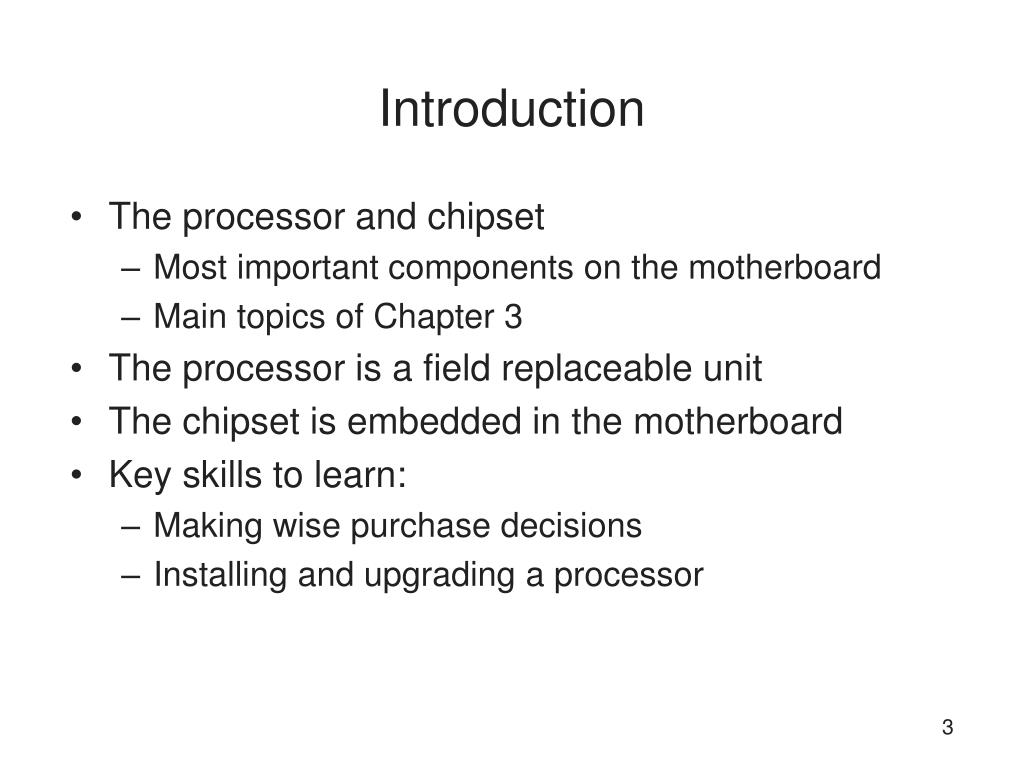 Introduction

• The processor and chipset
  – Most important components on the motherboard
  – Main topics of Chapter 3
• The processor is a field replaceable unit
• The chipset is embedded in the motherboard
• Key skills to learn:
  – Making wise purchase decisions
  – Installing and upgrading a processor

3